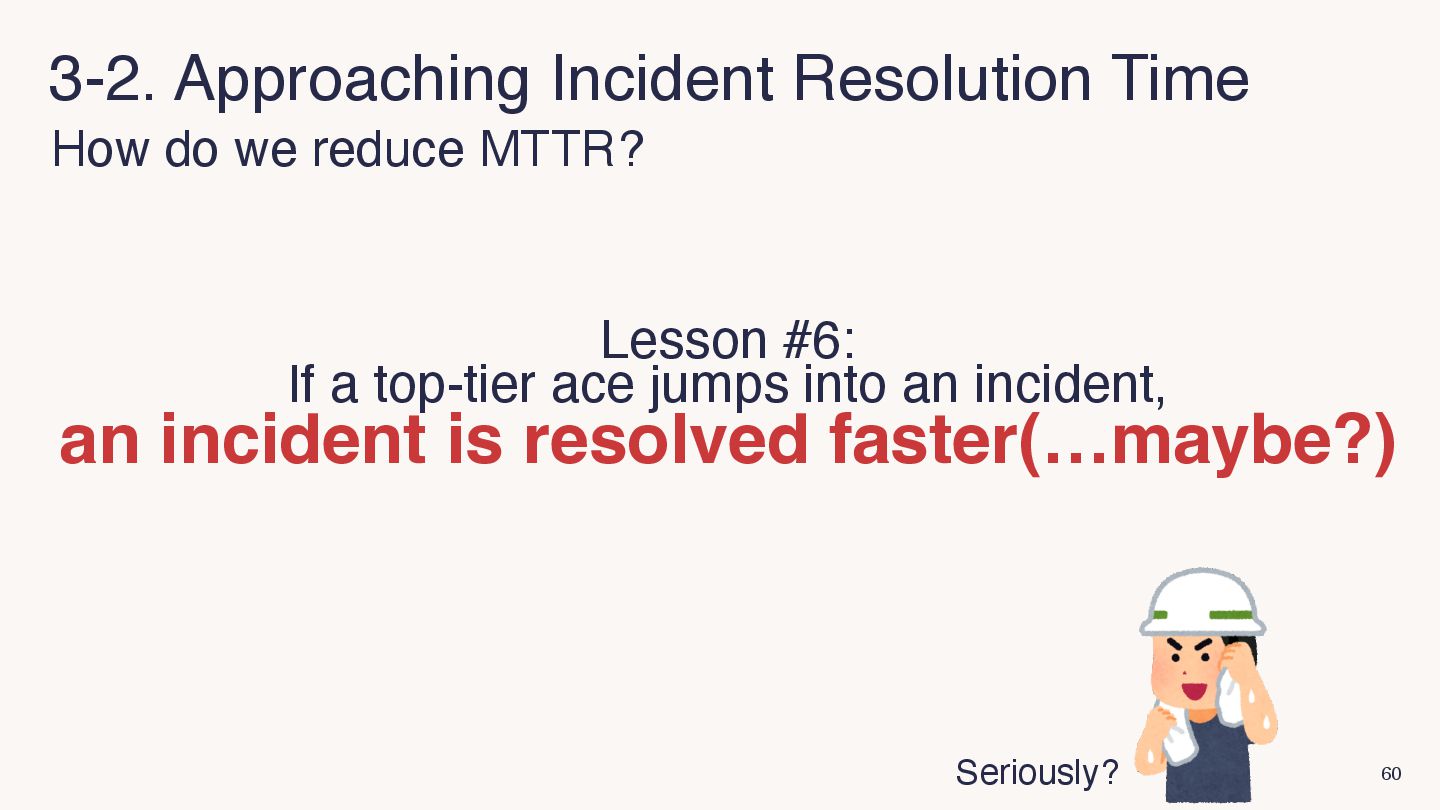 3-2. Approaching Incident Resolution Time
How do we reduce MTTR?

Lesson #6:
If a top-tier ace jumps into an incident,
an incident is resolved faster(…maybe?)

Seriously?

60